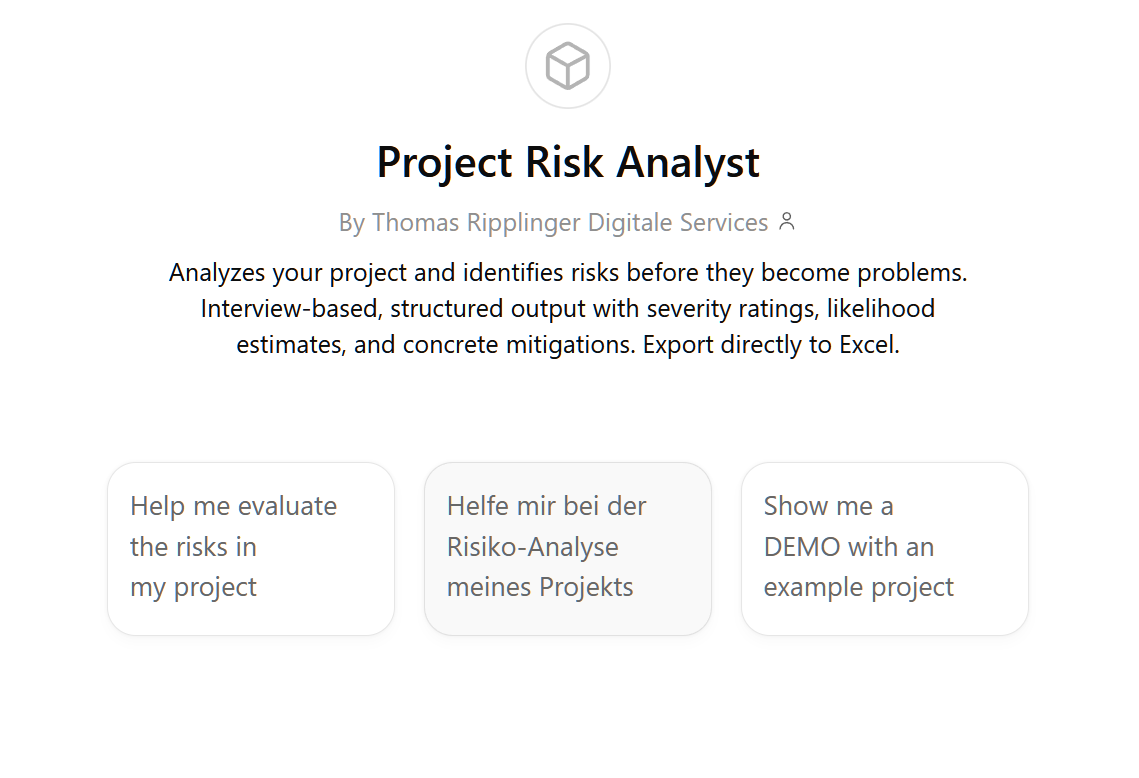 Project Risk Analyst

By Thomas Ripplinger Digitale Services

Analyzes your project and identifies risks before they become problems. Interview-based, structured output with severity ratings, likelihood estimates, and concrete mitigations. Export directly to Excel.

Help me evaluate the risks in my project

Helfe mir bei der Risiko-Analyse meines Projekts

Show me a DEMO with an example project